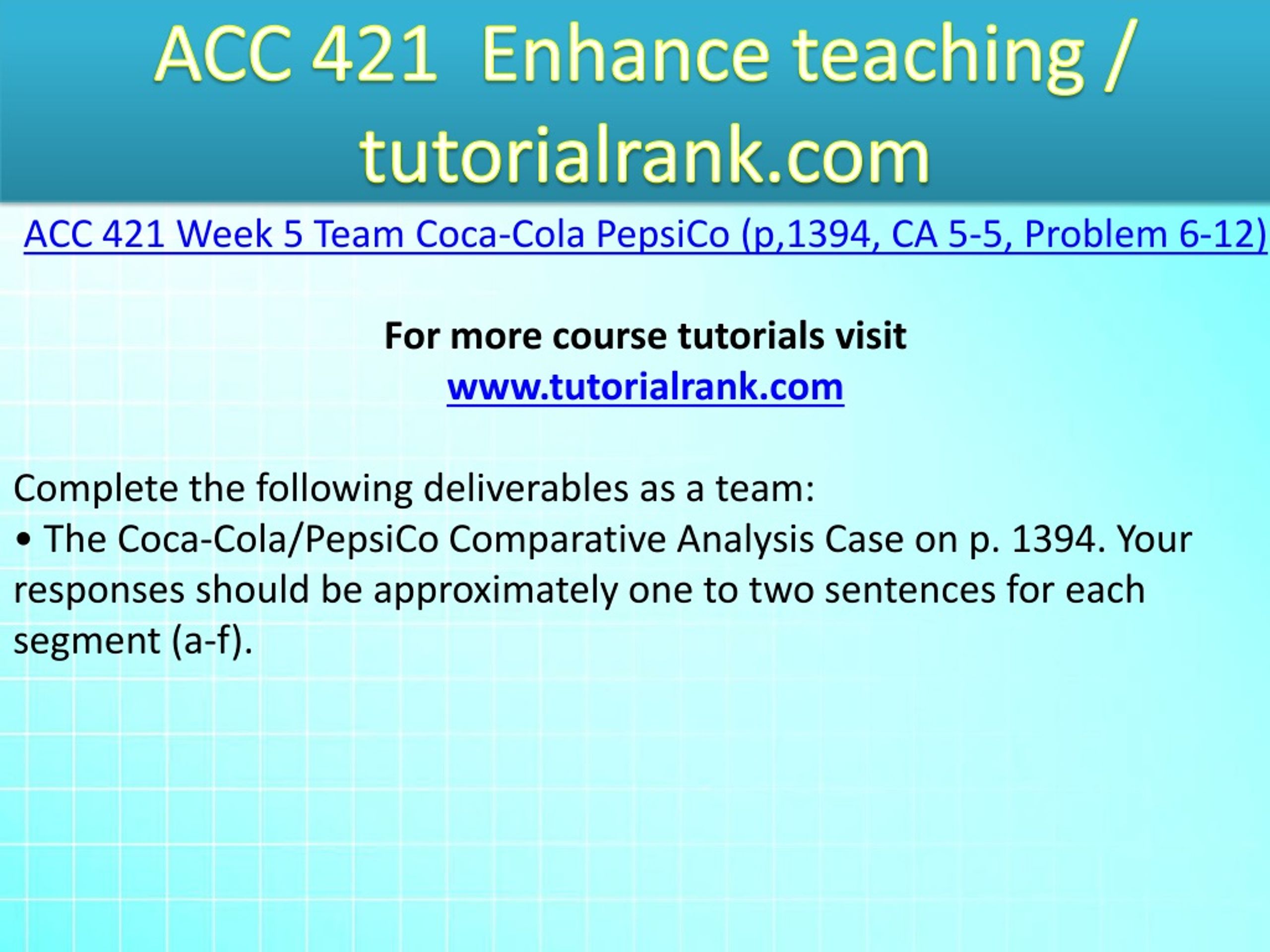 ACC 421 Enhance teaching / tutorialrank.com

ACC 421 Week 5 Team Coca-Cola PepsiCo (p,1394, CA 5-5, Problem 6-12)

For more course tutorials visit
www.tutorialrank.com

Complete the following deliverables as a team:
• The Coca-Cola/PepsiCo Comparative Analysis Case on p. 1394. Your responses should be approximately one to two sentences for each segment (a-f).